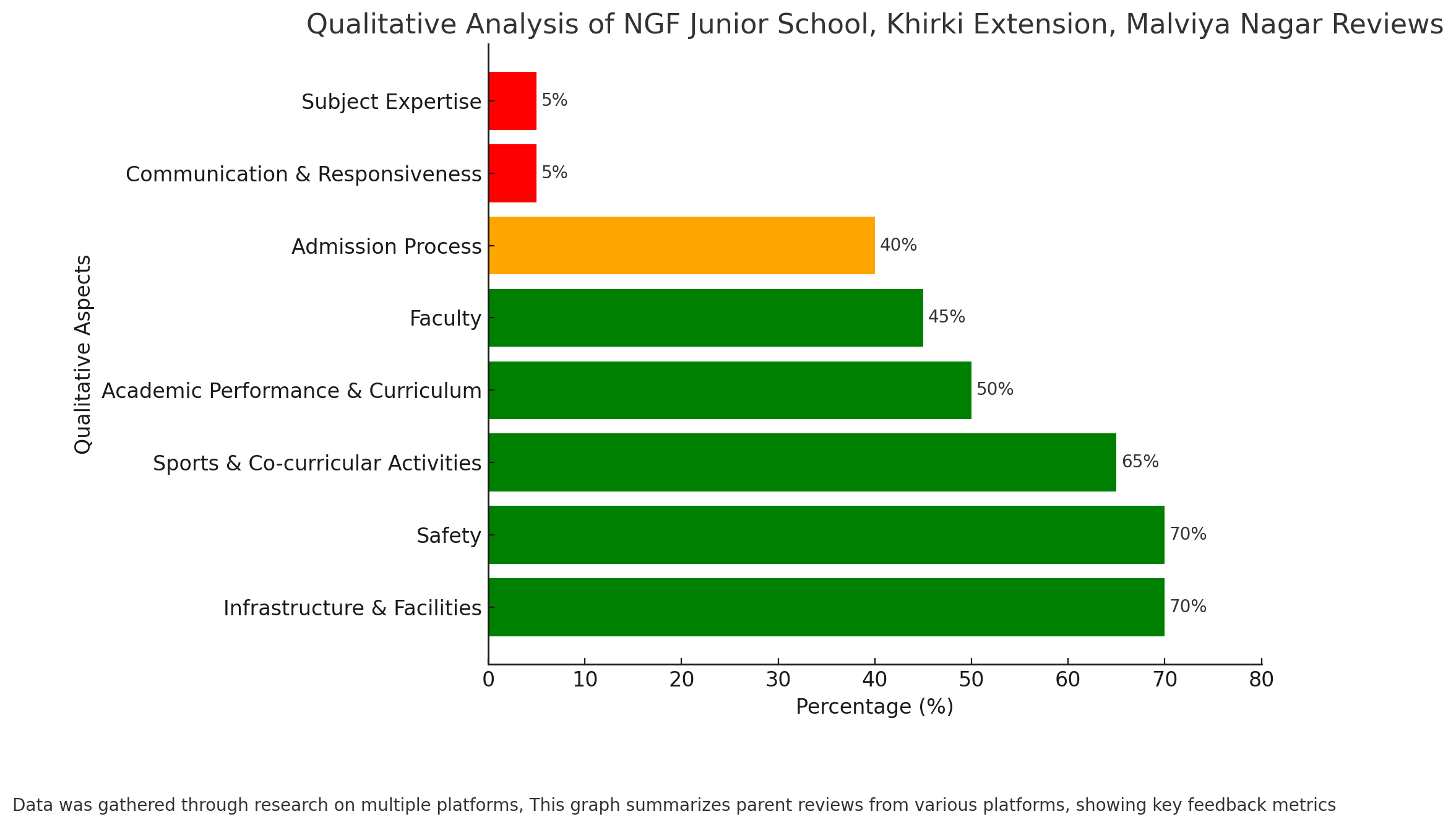 Qualitative Analysis of NGF Junior School, Khirki Extension, Malviya Nagar Reviews

Qualitative Aspects

Subject Expertise 5%
Communication & Responsiveness 5%
Admission Process 40%
Faculty 45%
Academic Performance & Curriculum 50%
Sports & Co-curricular Activities 65%
Safety 70%
Infrastructure & Facilities 70%

0 10 20 30 40 50 60 70 80
Percentage (%)

Data was gathered through research on multiple platforms, This graph summarizes parent reviews from various platforms, showing key feedback metrics